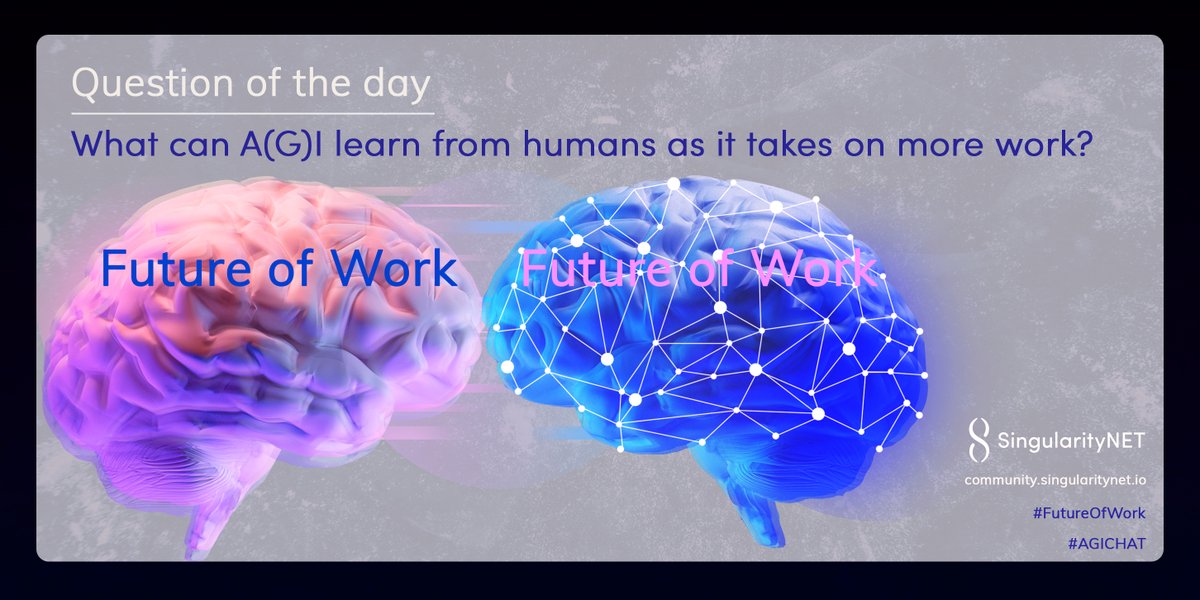 Question of the day

What can A(G)I learn from humans as it takes on more work?

Future of Work

Future of Work

SingularityNET

community.singularitynet.io

#FutureOfWork

#AGICHAT